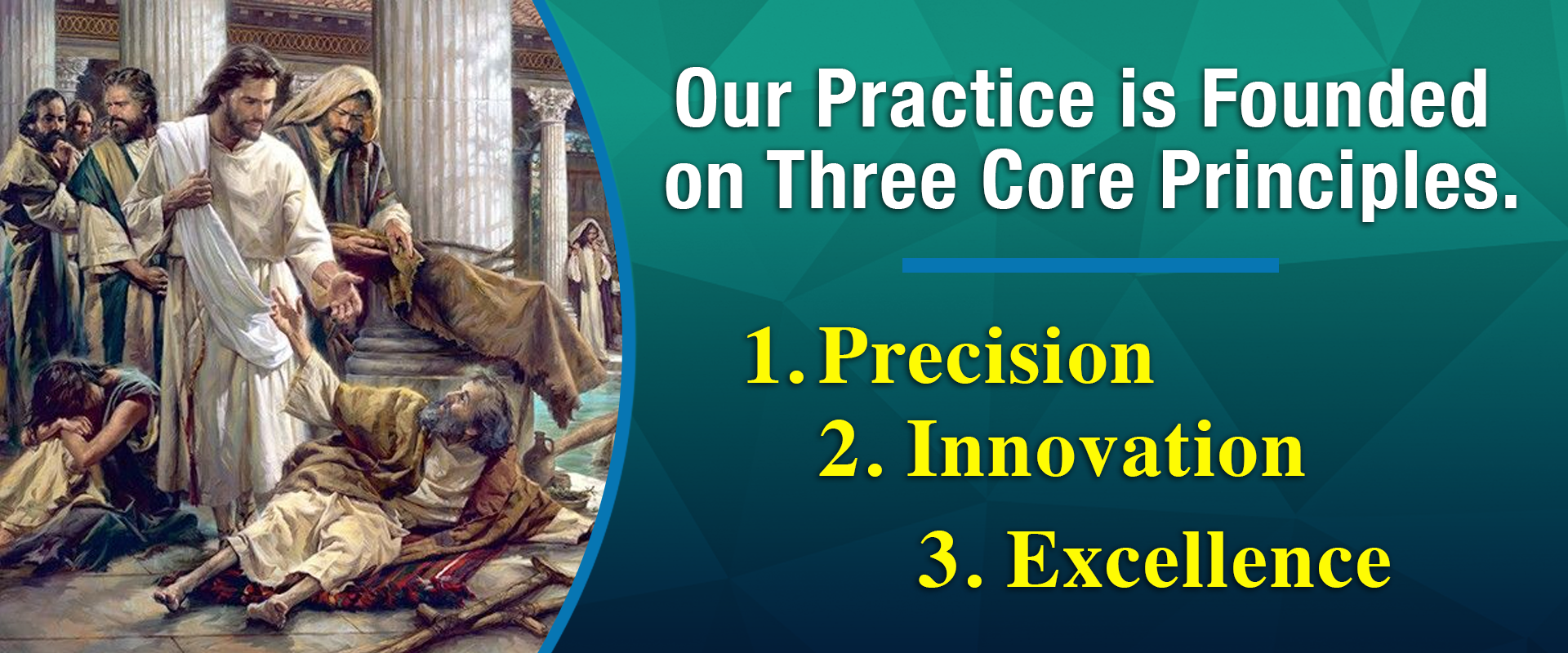 Our Practice is Founded on Three Core Principles.

1. Precision
2. Innovation
3. Excellence